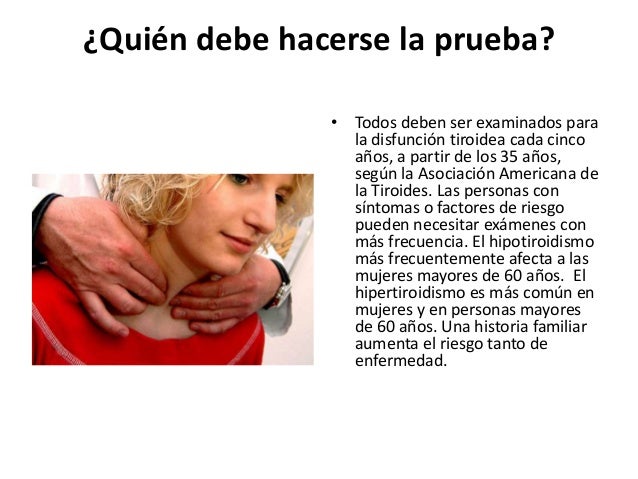 ¿Quién debe hacerse la prueba?

• Todos deben ser examinados para la disfunción tiroidea cada cinco años, a partir de los 35 años, según la Asociación Americana de la Tiroides. Las personas con síntomas o factores de riesgo pueden necesitar exámenes con más frecuencia. El hipotiroidismo más frecuentemente afecta a las mujeres mayores de 60 años. El hipertiroidismo es más común en mujeres y en personas mayores de 60 años. Una historia familiar aumenta el riesgo tanto de enfermedad.